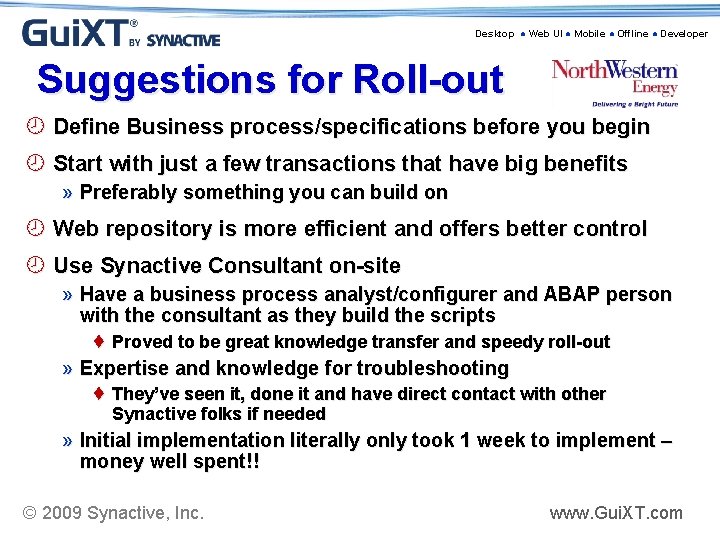 GuiXT® BY SYNACTIVE

Desktop • Web UI • Mobile • Offline • Developer

Suggestions for Roll-out

NorthWestern Energy
Delivering a Bright Future

Define Business process/specifications before you begin

Start with just a few transactions that have big benefits

» Preferably something you can build on

Web repository is more efficient and offers better control

Use Synactive Consultant on-site

» Have a business process analyst/configurer and ABAP person with the consultant as they build the scripts

♦ Proved to be great knowledge transfer and speedy roll-out

» Expertise and knowledge for troubleshooting

♦ They've seen it, done it and have direct contact with other Synactive folks if needed

» Initial implementation literally only took 1 week to implement – money well spent!!

© 2009 Synactive, Inc.

www.GuiXT.com